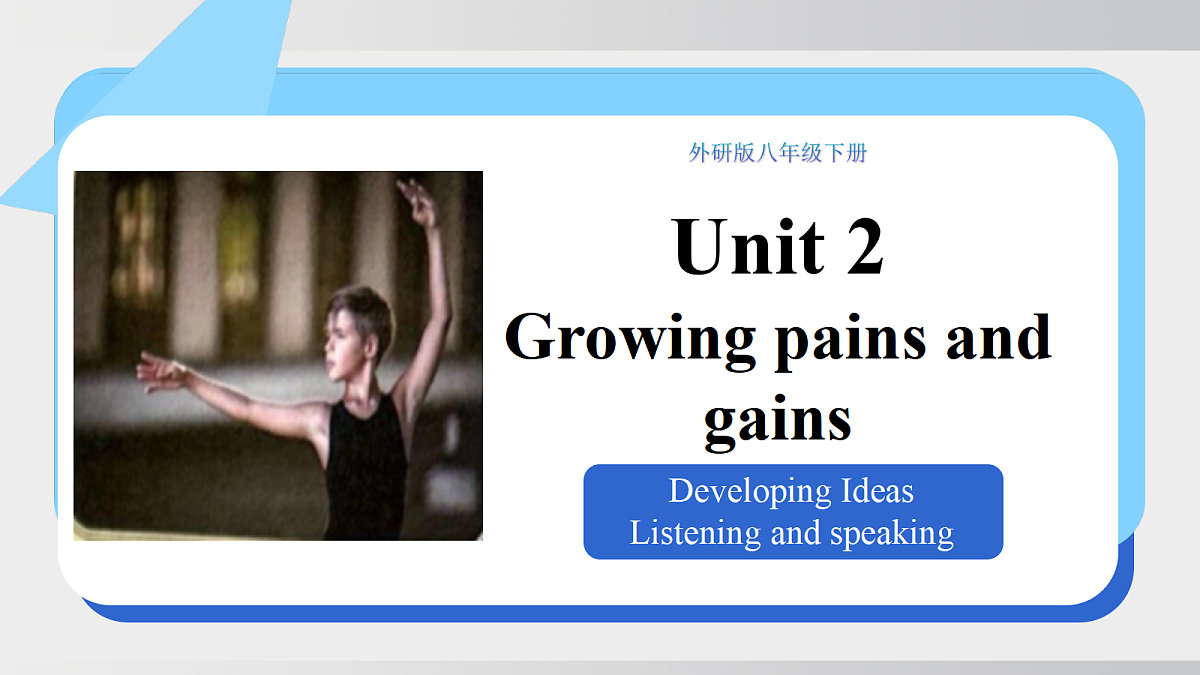 外研版八年级下册

Unit 2
Growing pains and gains

Developing Ideas
Listening and speaking